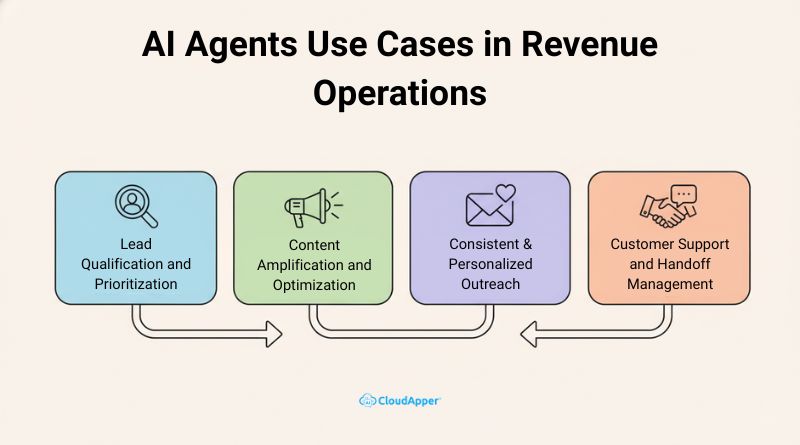 AI Agents Use Cases in Revenue Operations

Lead Qualification and Prioritization

Content Amplification and Optimization

Consistent & Personalized Outreach

Customer Support and Handoff Management

CloudApper